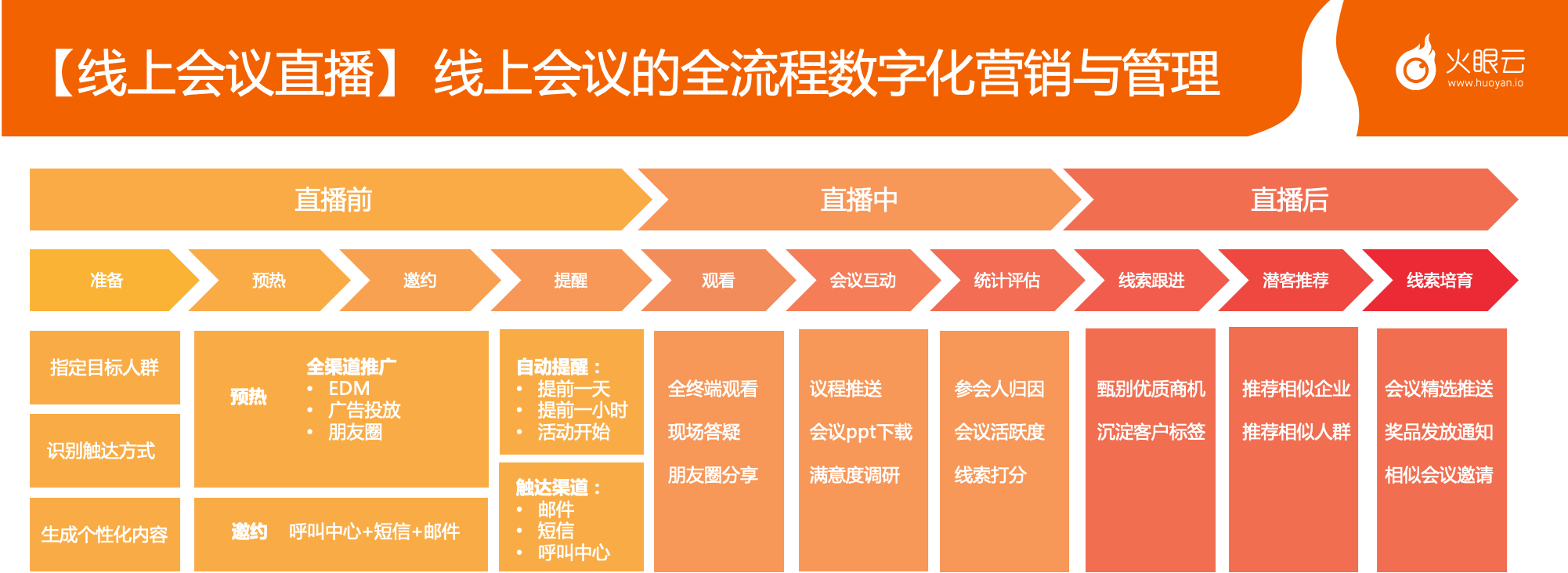 【线上会议直播】线上会议的全流程数字化营销与管理

火眼云
www.huoyan.io

直播前

直播中

直播后

准备

预热

邀约

提醒

观看

会议互动

统计评估

线索跟进

潜客推荐

线索培育

指定目标人群

识别触达方式

生成个性化内容

预热

全渠道推广
• EDM
• 广告投放
• 朋友圈

邀约 呼叫中心+短信+邮件

自动提醒：
• 提前一天
• 提前一小时
• 活动开始

触达渠道：
• 邮件
• 短信
• 呼叫中心

全终端观看

现场答疑

朋友圈分享

议程推送

会议ppt下载

满意度调研

参会人归因

会议活跃度

线索打分

甄别优质商机

沉淀客户标签

推荐相似企业

推荐相似人群

会议精选推送

奖品发放通知

相似会议邀请